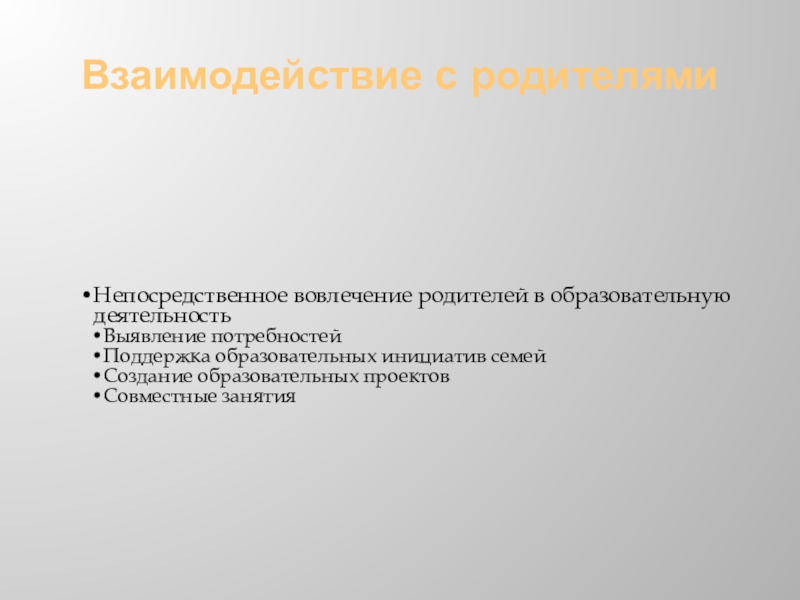 Взаимодействие с родителями

• Непосредственное вовлечение родителей в образовательную деятельность
• Выявление потребностей
• Поддержка образовательных инициатив семей
• Создание образовательных проектов
• Совместные занятия